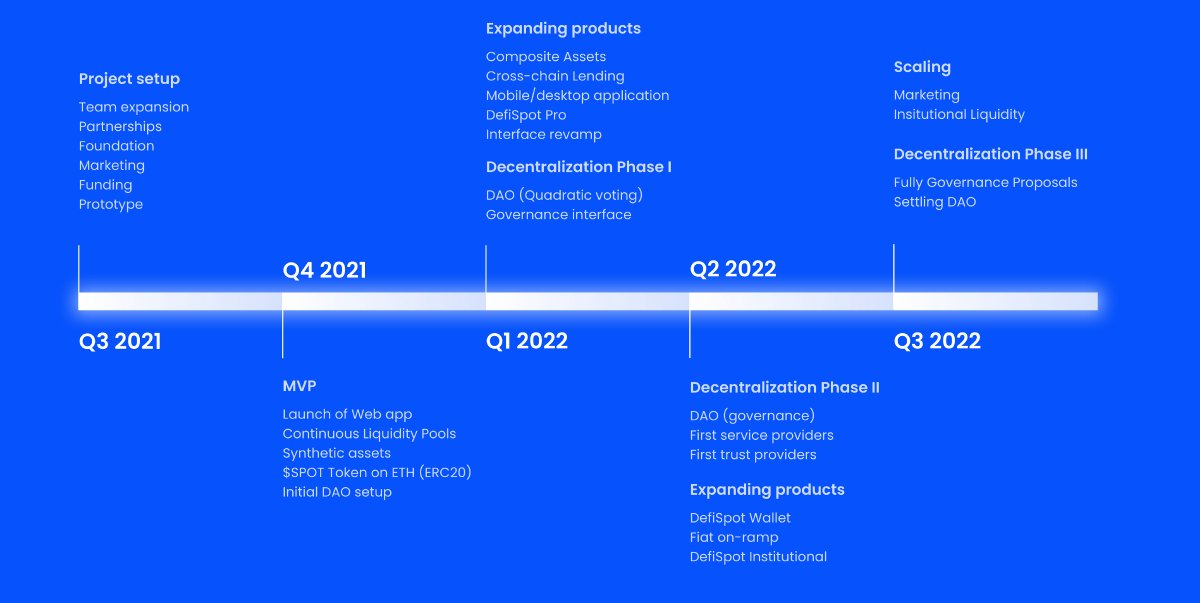 Project setup

Team expansion
Partnerships
Foundation
Marketing
Funding
Prototype

Q3 2021

Q4 2021

MVP

Launch of Web app
Continuous Liquidity Pools
Synthetic assets
$SPOT Token on ETH (ERC20)
Initial DAO setup

Expanding products

Composite Assets
Cross-chain Lending
Mobile/desktop application
DefiSpot Pro
Interface revamp

Decentralization Phase I

DAO (Quadratic voting)
Governance interface

Q1 2022

Q2 2022

Decentralization Phase II

DAO (governance)
First service providers
First trust providers

Expanding products

DefiSpot Wallet
Fiat on-ramp
DefiSpot Institutional

Scaling

Marketing
Insitutional Liquidity

Decentralization Phase III

Fully Governance Proposals
Settling DAO

Q3 2022